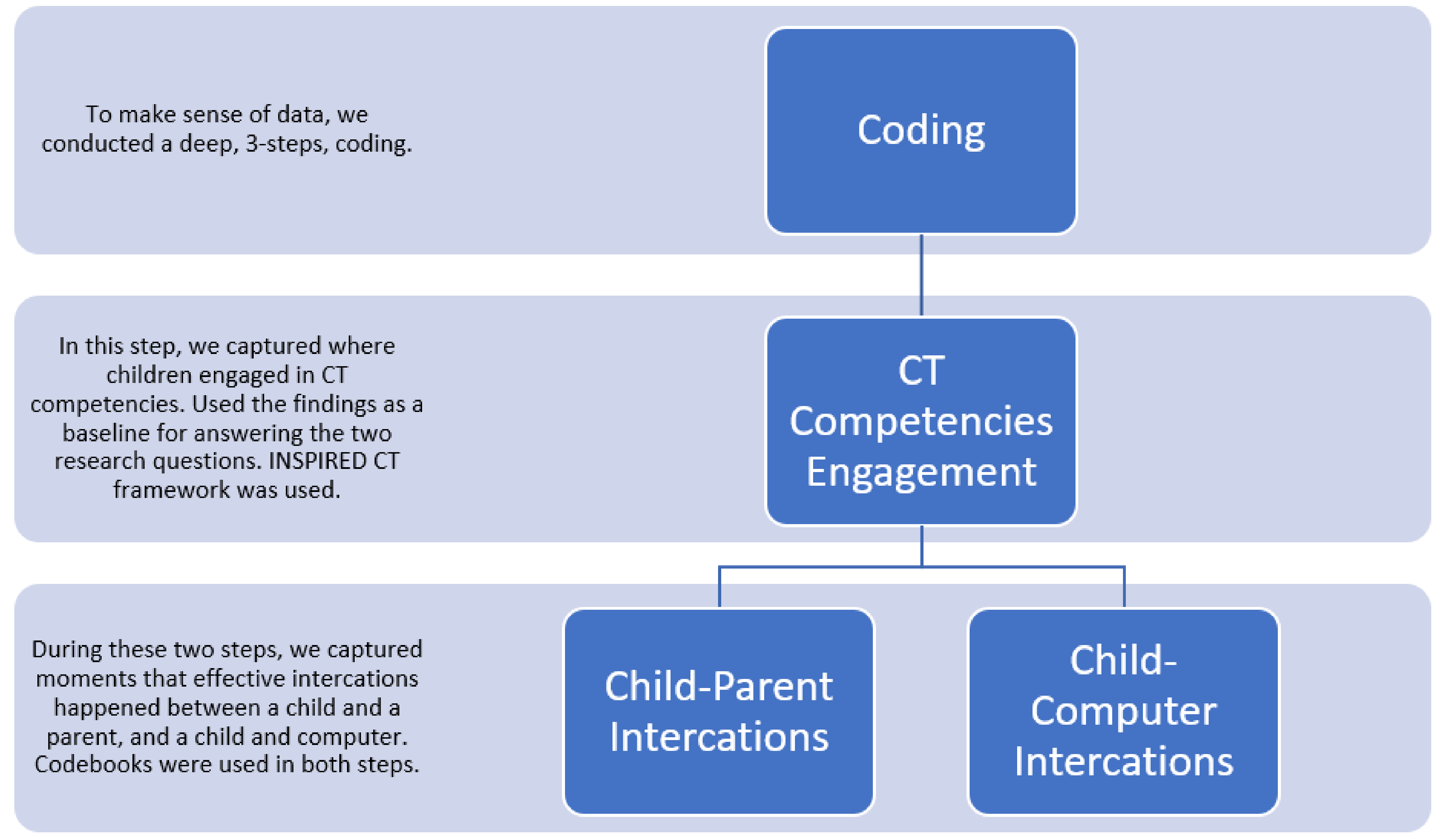 To make sense of data, we conducted a deep, 3-steps, coding.

Coding

In this step, we captured where children engaged in CT competencies. Used the findings as a baseline for answering the two research questions. INSPIRED CT framework was used.

CT Competencies Engagement

During these two steps, we captured moments that effective intercations happened between a child and a parent, and a child and computer. Codebooks were used in both steps.

Child-Parent Intercations

Child-Computer Intercations